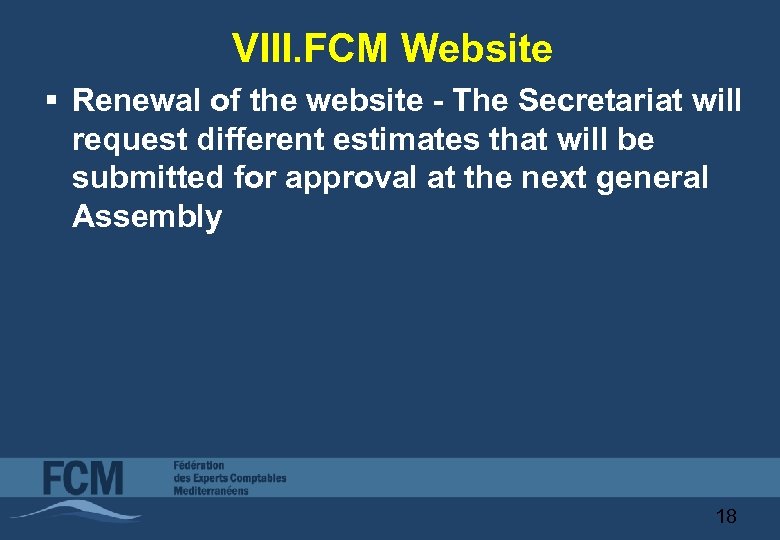 VIII.FCM Website

▪ Renewal of the website - The Secretariat will request different estimates that will be submitted for approval at the next general Assembly

FCM

Fédération
des Experts Comptables
Mediterranéens

18